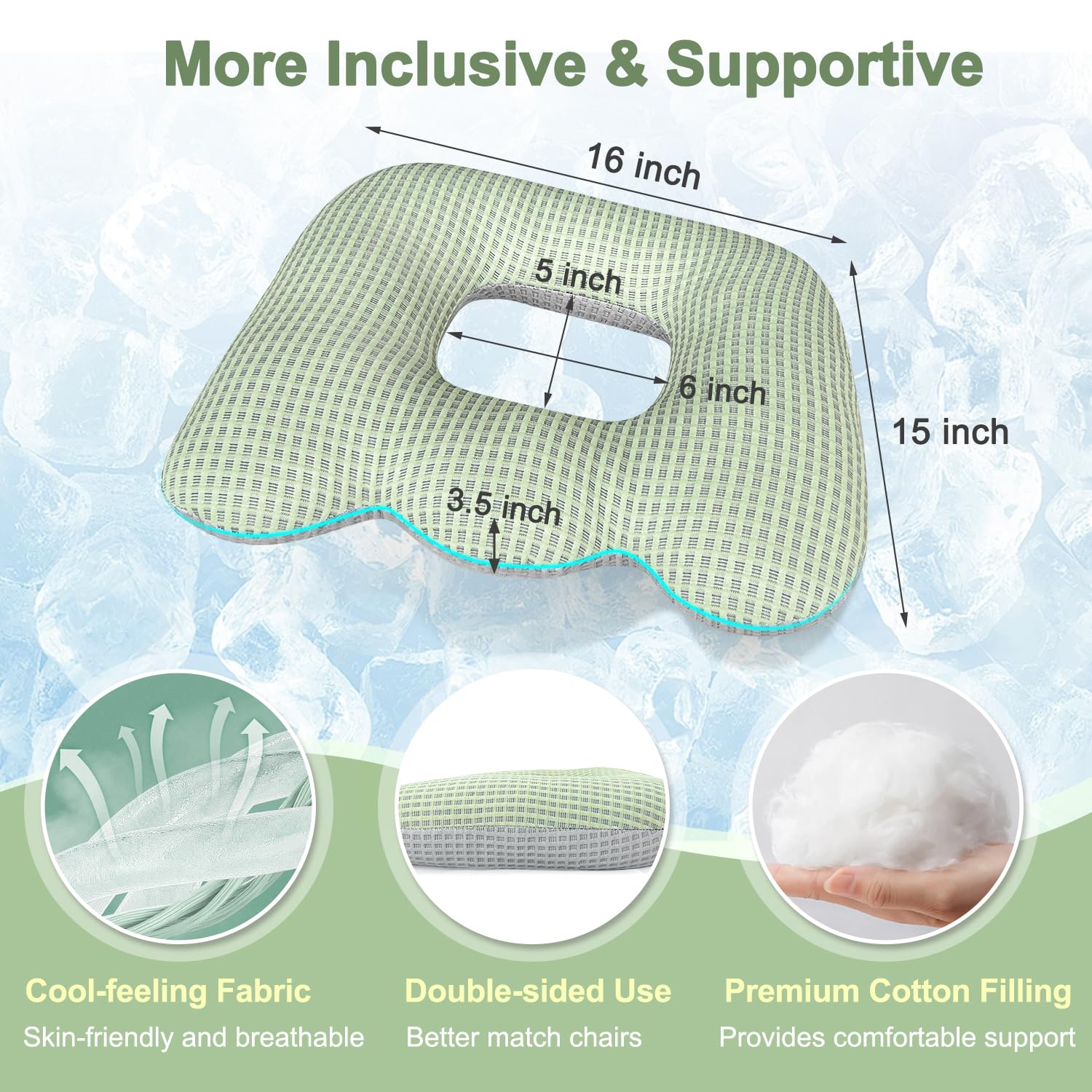 More Inclusive & Supportive

16 inch

5 inch

6 inch

15 inch

3.5 inch

Cool-feeling Fabric
Skin-friendly and breathable

Double-sided Use
Better match chairs

Premium Cotton Filling
Provides comfortable support